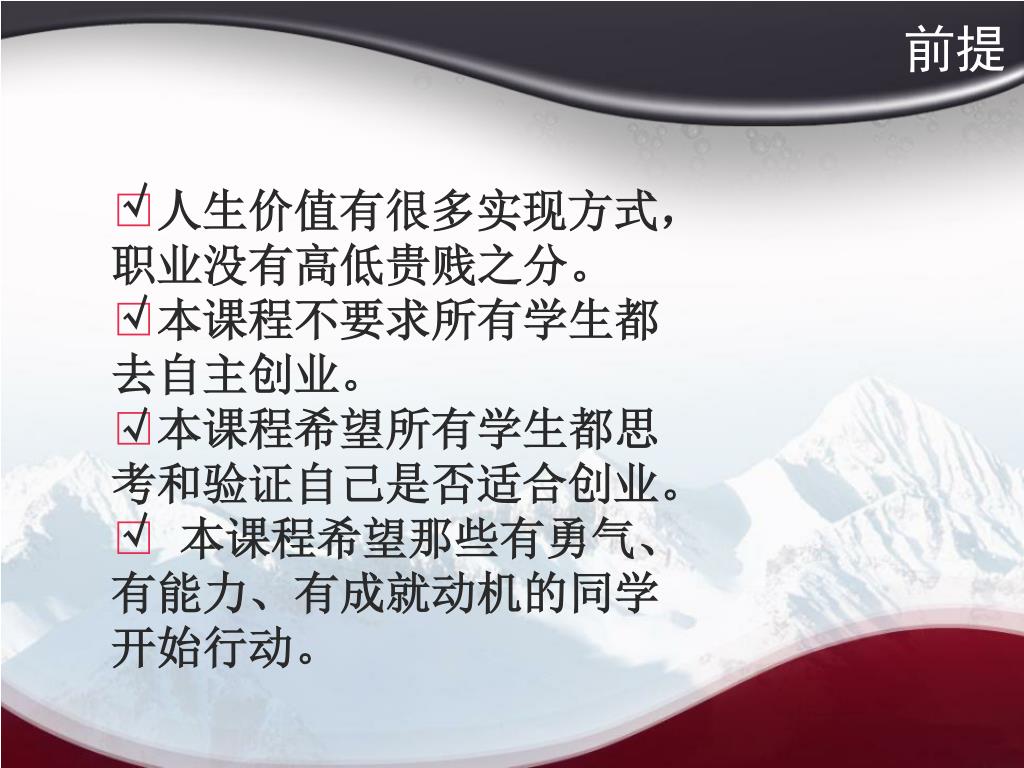 前提

☑人生价值有很多实现方式，职业没有高低贵贱之分。

☑本课程不要求所有学生都去自主创业。

☑本课程希望所有学生都思考和验证自己是否适合创业。

☑ 本课程希望那些有勇气、有能力、有成就动机的同学开始行动。